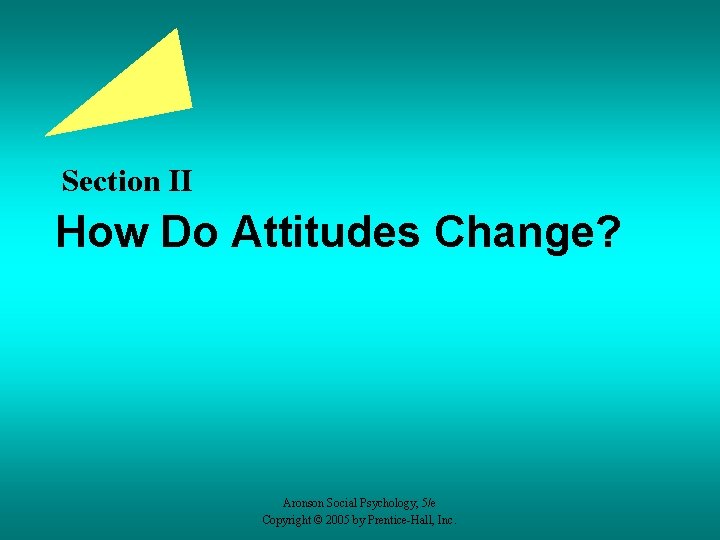 Section II

How Do Attitudes Change?

Aronson Social Psychology, 5/e
Copyright © 2005 by Prentice-Hall, Inc.